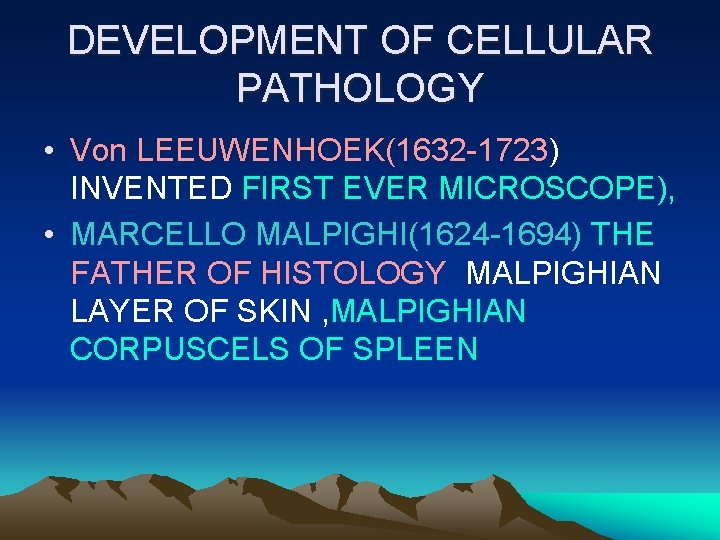 DEVELOPMENT OF CELLULAR PATHOLOGY

• Von LEEUWENHOEK(1632-1723) INVENTED FIRST EVER MICROSCOPE),
• MARCELLO MALPIGHI(1624-1694) THE FATHER OF HISTOLOGY MALPIGHIAN LAYER OF SKIN ,MALPIGHIAN CORPUSCELS OF SPLEEN